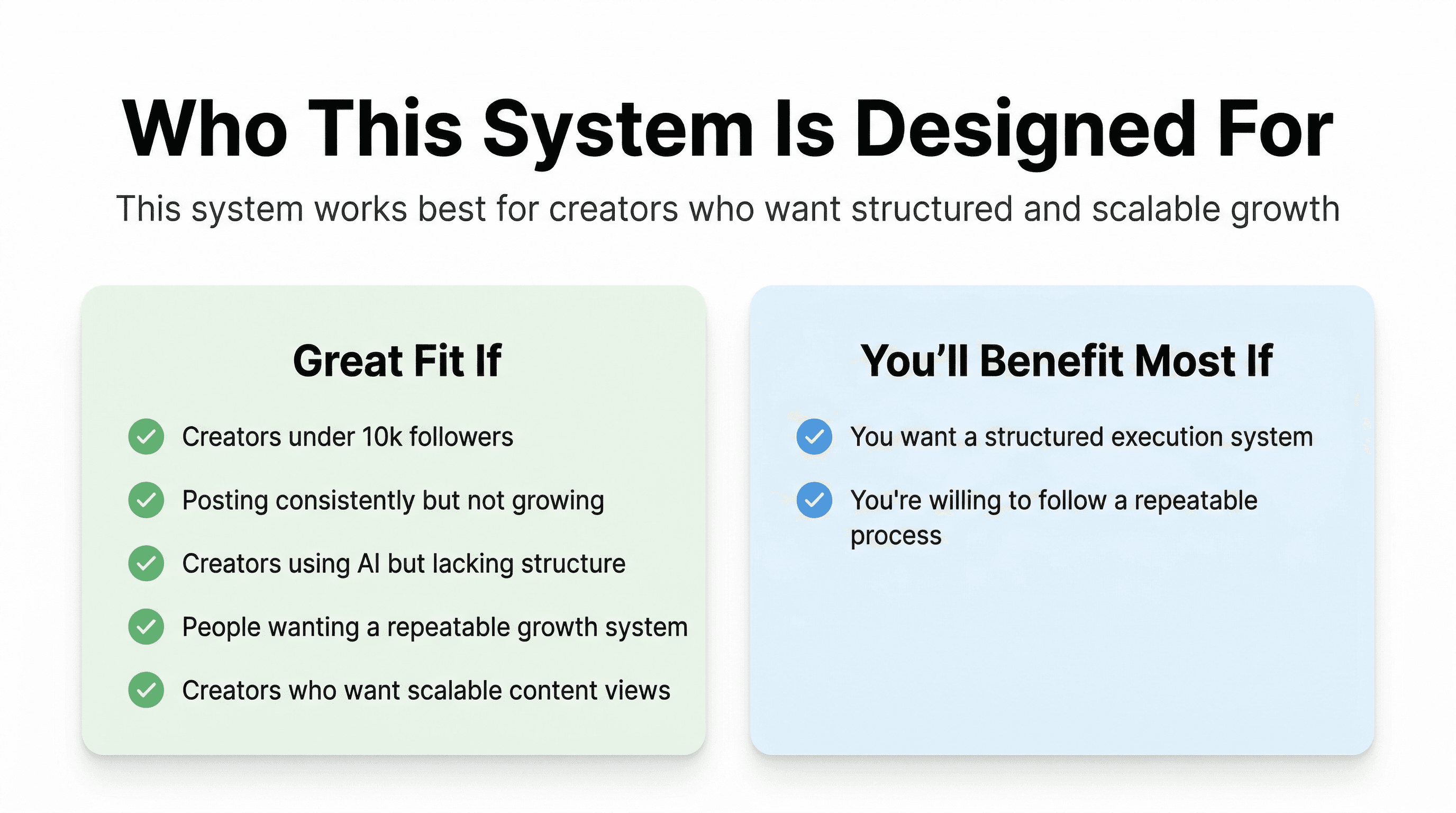 Who This System Is Designed For

This system works best for creators who want structured and scalable growth

Great Fit If

Creators under 10k followers

Posting consistently but not growing

Creators using AI but lacking structure

People wanting a repeatable growth system

Creators who want scalable content views

You’ll Benefit Most If

You want a structured execution system

You're willing to follow a repeatable process